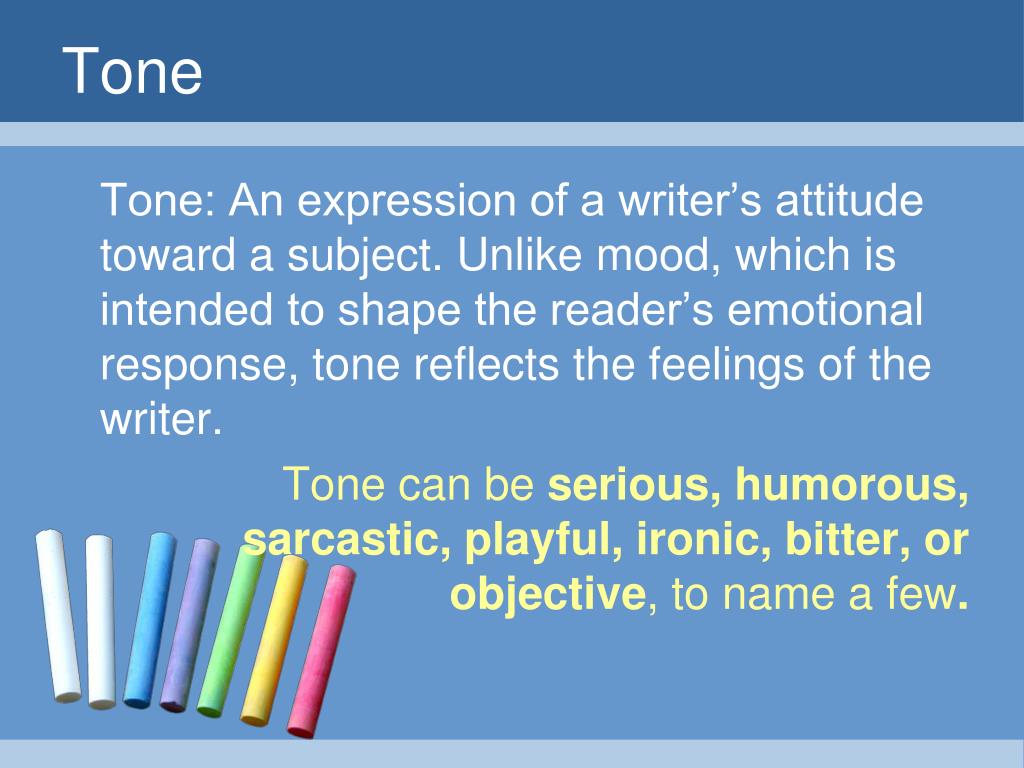 Tone

Tone: An expression of a writer’s attitude toward a subject. Unlike mood, which is intended to shape the reader’s emotional response, tone reflects the feelings of the writer.

Tone can be serious, humorous, sarcastic, playful, ironic, bitter, or objective, to name a few.